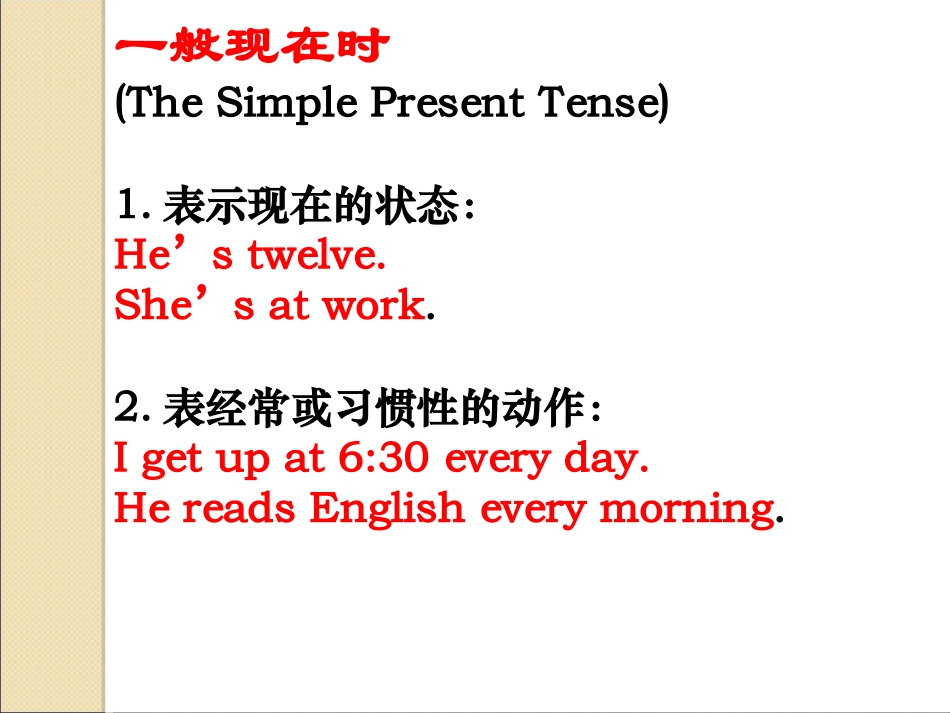 一般现在时
(The Simple Present Tense)

1.表示现在的状态:
He's twelve.
She's at work.

2.表经常或习惯性的动作:
I get up at 6:30 every day.
He reads English every morning.